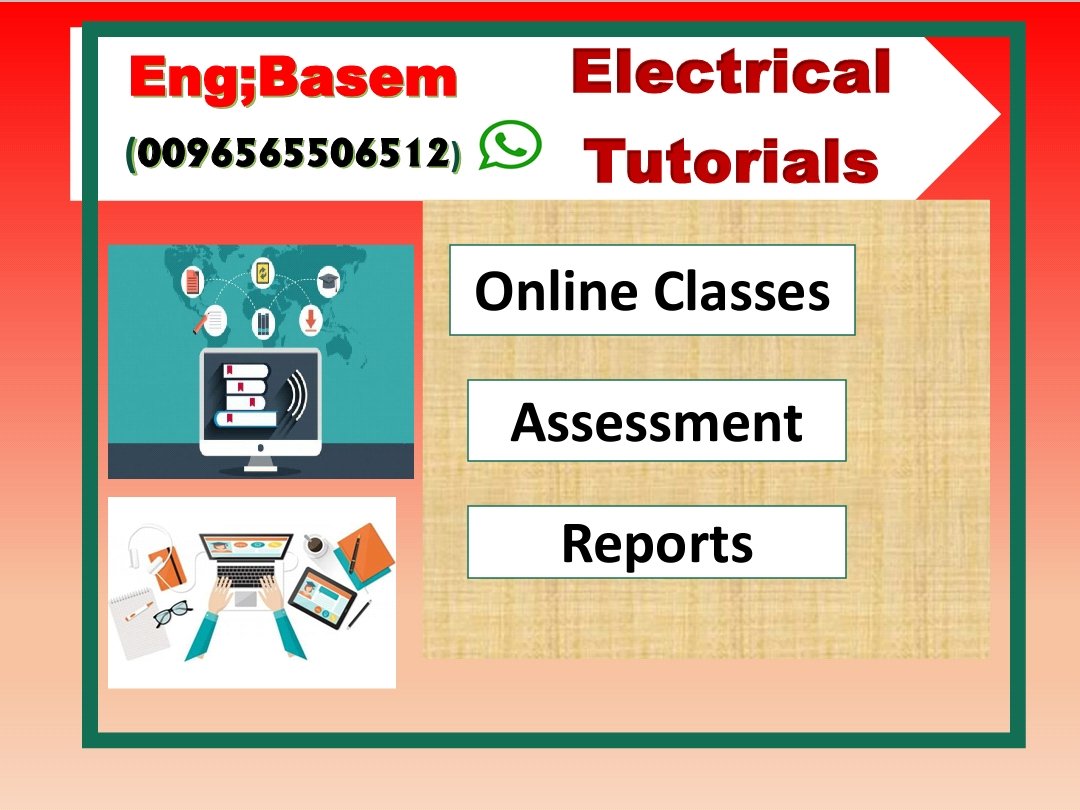 Eng;Basem

(0096565506512)

Electrical Tutorials

Online Classes

Assessment

Reports